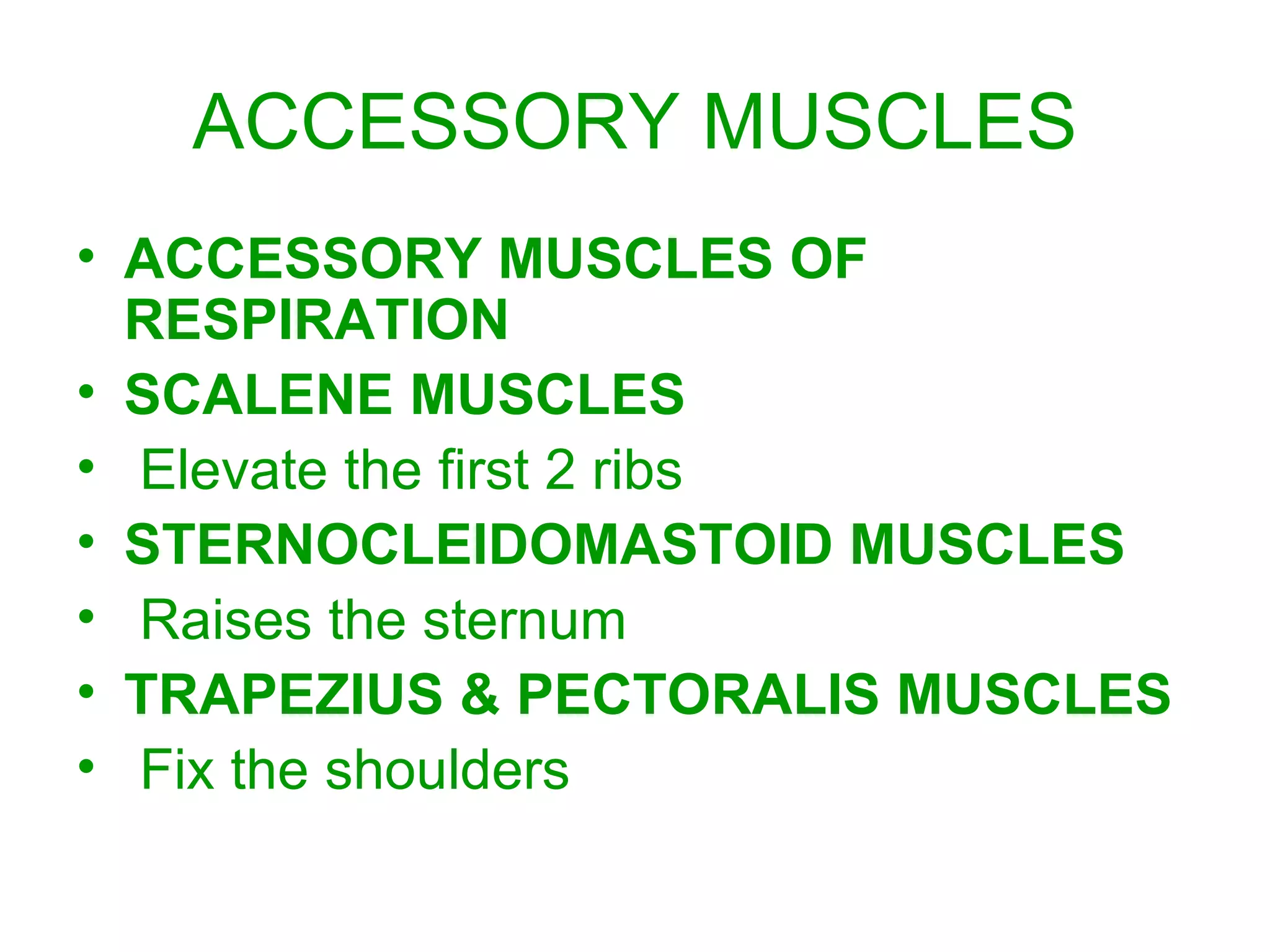 ACCESSORY MUSCLES

• ACCESSORY MUSCLES OF RESPIRATION
• SCALENE MUSCLES
• Elevate the first 2 ribs
• STERNOCLEIDOMASTOID MUSCLES
• Raises the sternum
• TRAPEZIUS & PECTORALIS MUSCLES
• Fix the shoulders